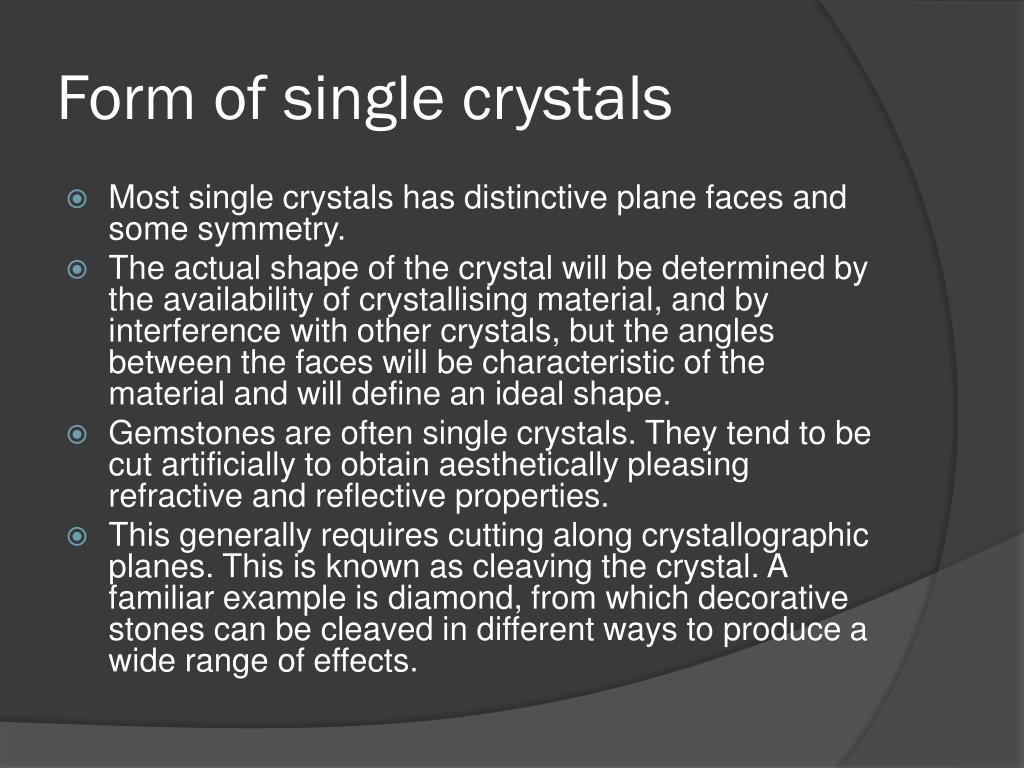 Form of single crystals

Most single crystals has distinctive plane faces and some symmetry.

The actual shape of the crystal will be determined by the availability of crystallising material, and by interference with other crystals, but the angles between the faces will be characteristic of the material and will define an ideal shape.

Gemstones are often single crystals. They tend to be cut artificially to obtain aesthetically pleasing refractive and reflective properties.

This generally requires cutting along crystallographic planes. This is known as cleaving the crystal. A familiar example is diamond, from which decorative stones can be cleaved in different ways to produce a wide range of effects.